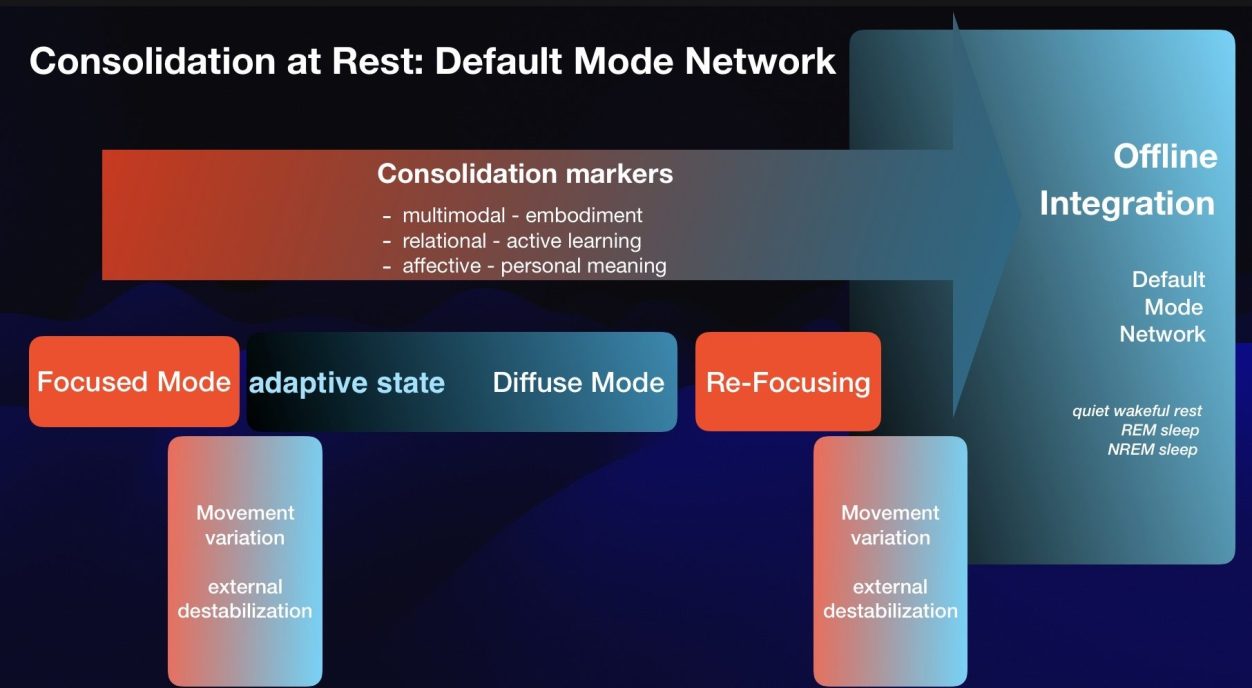 Consolidation at Rest: Default Mode Network

Consolidation markers

- multimodal - embodiment
- relational - active learning
- affective - personal meaning

Offline Integration

Default Mode Network

quiet wakeful rest
REM sleep
NREM sleep

Focused Mode

adaptive state

Diffuse Mode

Re-Focusing

Movement variation

external destabilization

Movement variation

external destabilization